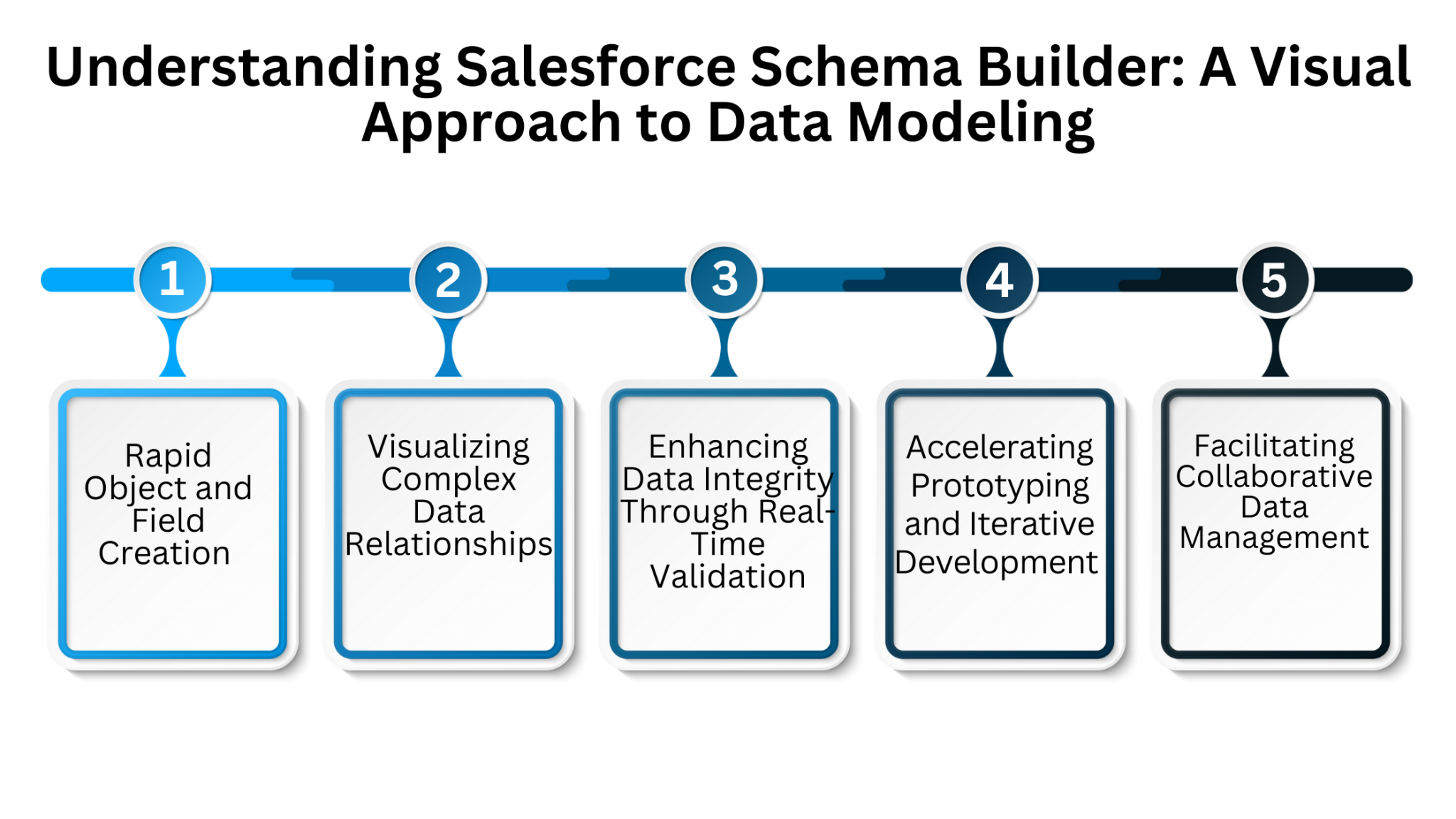 Understanding Salesforce Schema Builder: A Visual Approach to Data Modeling

1

Rapid Object and Field Creation

2

Visualizing Complex Data Relationships

3

Enhancing Data Integrity Through Real-Time Validation

4

Accelerating Prototyping and Iterative Development

5

Facilitating Collaborative Data Management